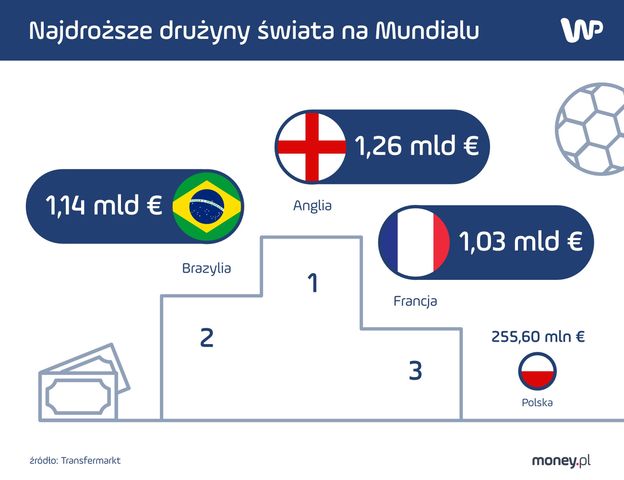 Najdroższe drużyny świata na Mundialu

WP

1,26 mld €

Anglia

1,14 mld €

Brazylia

1,03 mld €

Francja

1

2

3

255,60 mln €

Polska

źródło: Transfermarkt

money.pl